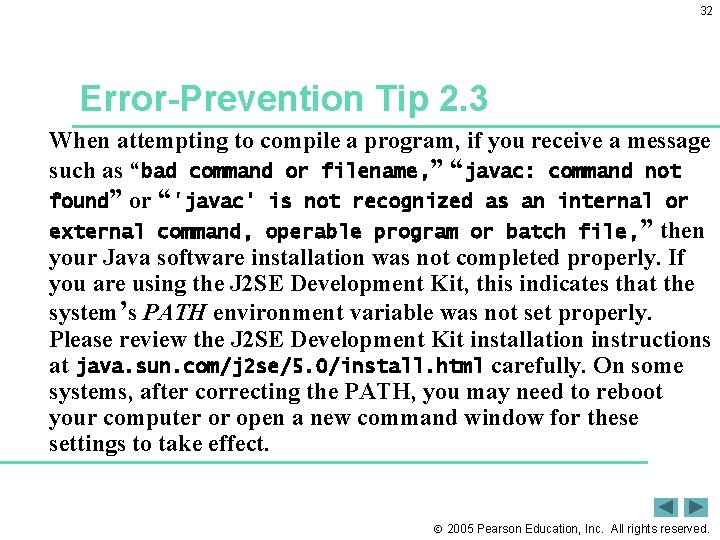 32

Error-Prevention Tip 2.3

When attempting to compile a program, if you receive a message such as “bad command or filename,” “javac: command not found” or “'javac' is not recognized as an internal or external command, operable program or batch file,” then your Java software installation was not completed properly. If you are using the J2SE Development Kit, this indicates that the system’s PATH environment variable was not set properly. Please review the J2SE Development Kit installation instructions at java.sun.com/j2se/5.0/install.html carefully. On some systems, after correcting the PATH, you may need to reboot your computer or open a new command window for these settings to take effect.

© 2005 Pearson Education, Inc. All rights reserved.